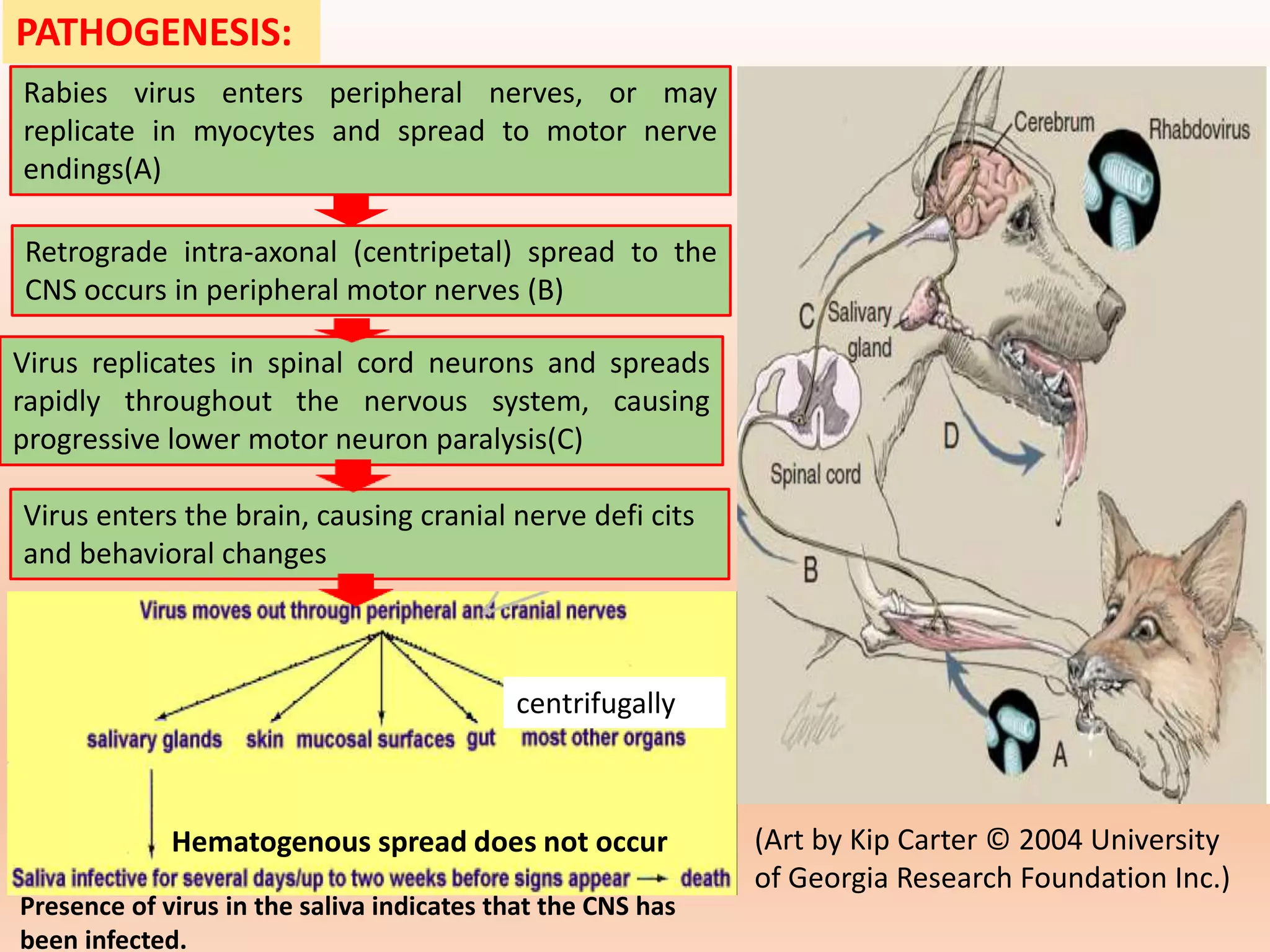 PATHOGENESIS:

Rabies virus enters peripheral nerves, or may replicate in myocytes and spread to motor nerve endings(A)

Retrograde intra-axonal (centripetal) spread to the CNS occurs in peripheral motor nerves (B)

Virus replicates in spinal cord neurons and spreads rapidly throughout the nervous system, causing progressive lower motor neuron paralysis(C)

Virus enters the brain, causing cranial nerve defi cits and behavioral changes

Virus moves out through peripheral and cranial nerves

centrifugally

salivary glands skin mucosal surfaces gut most other organs

Hematogenous spread does not occur

Saliva infective for several days/up to two weeks before signs appear → death

Presence of virus in the saliva indicates that the CNS has been infected.

Cerebrum

Rhabdovirus

C Salivary gland

Spinal cord

D

B

A

Carter

(Art by Kip Carter © 2004 University of Georgia Research Foundation Inc.)